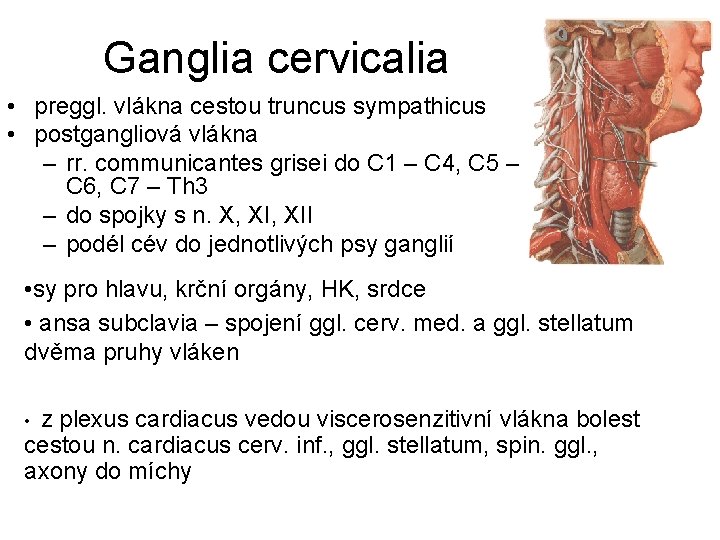 Ganglia cervicalia

• preggl. vlákna cestou truncus sympathicus
• postgangliová vlákna
– rr. communicantes grisei do C1 – C4, C5 – C6, C7 – Th3
– do spojky s n. X, XI, XII
– podél cév do jednotlivých psy ganglií

•sy pro hlavu, krční orgány, HK, srdce

• ansa subclavia – spojení ggl. cerv. med. a ggl. stellatum dvěma pruhy vláken

• z plexus cardiacus vedou viscerosenzitivní vlákna bolest cestou n. cardiacus cerv. inf., ggl. stellatum, spin. ggl., axony do míchy